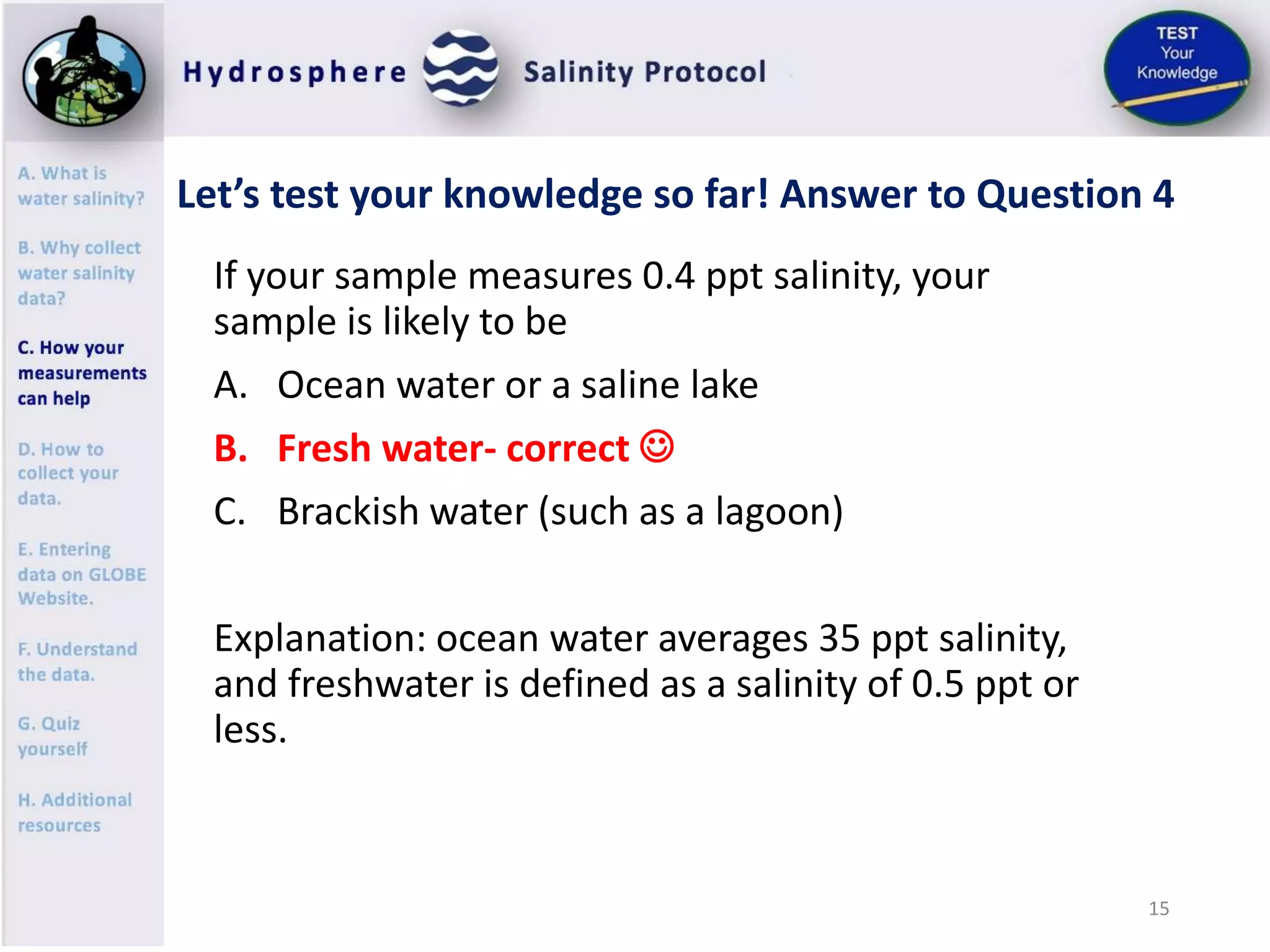 Hydrosphere Salinity Protocol

TEST Your Knowledge

A. What is water salinity?

B. Why collect water salinity data?

C. How your measurements can help

D. How to collect your data.

E. Entering data on GLOBE Website.

F. Understand the data.

G. Quiz yourself

H. Additional resources

Let's test your knowledge so far! Answer to Question 4

If your sample measures 0.4 ppt salinity, your sample is likely to be

A. Ocean water or a saline lake

B. Fresh water- correct ☺

C. Brackish water (such as a lagoon)

Explanation: ocean water averages 35 ppt salinity, and freshwater is defined as a salinity of 0.5 ppt or less.

15